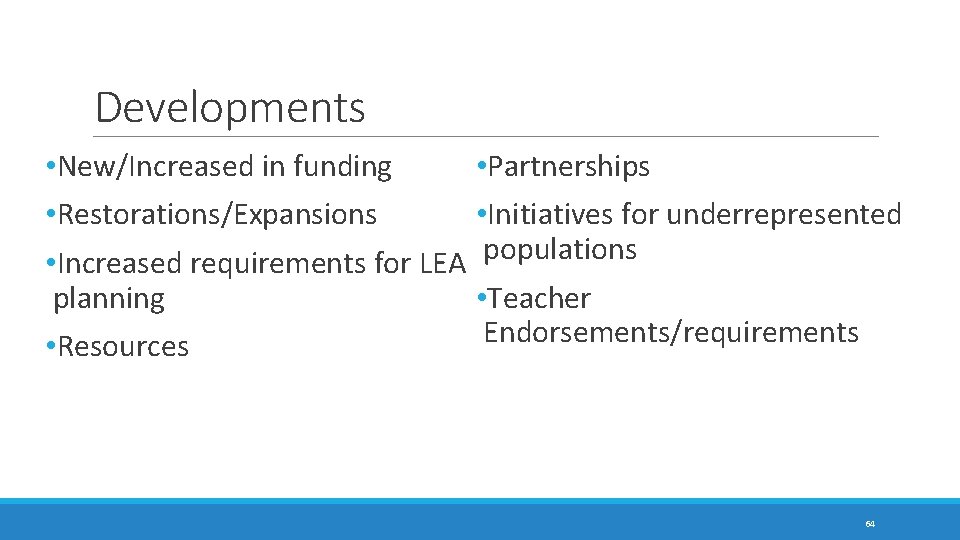 Developments

• New/Increased in funding

• Restorations/Expansions

• Increased requirements for LEA planning

• Resources

• Partnerships

• Initiatives for underrepresented populations

• Teacher Endorsements/requirements

64